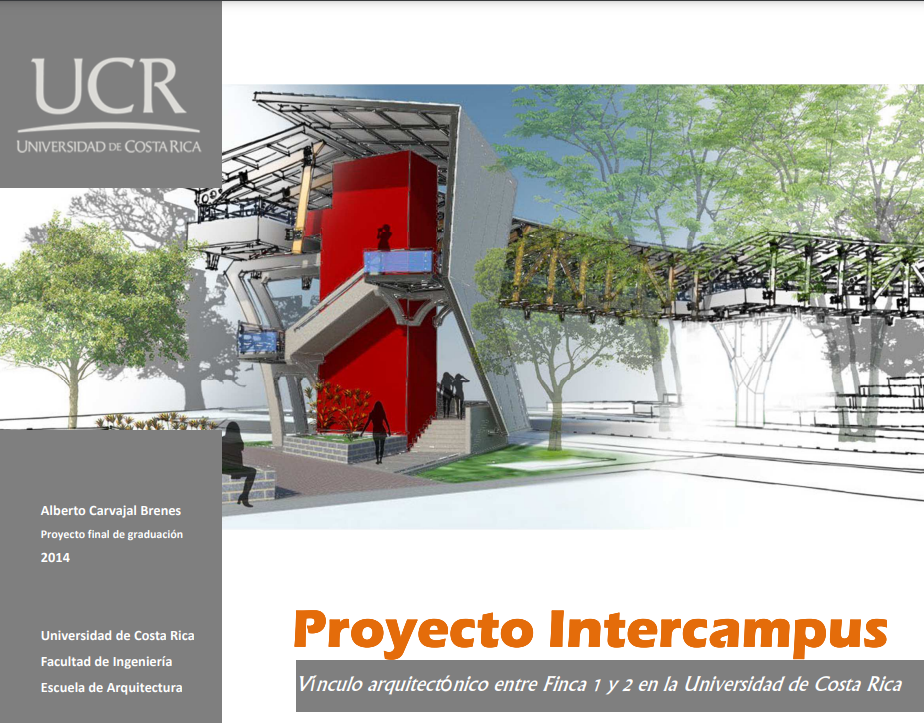 UCR
UNIVERSIDAD DE COSTA RICA

Alberto Carvajal Brenes
Proyecto final de graduación
2014

Universidad de Costa Rica
Facultad de Ingeniería
Escuela de Arquitectura

Proyecto Intercampus

Vínculo arquitectónico entre Finca 1 y 2 en la Universidad de Costa Rica